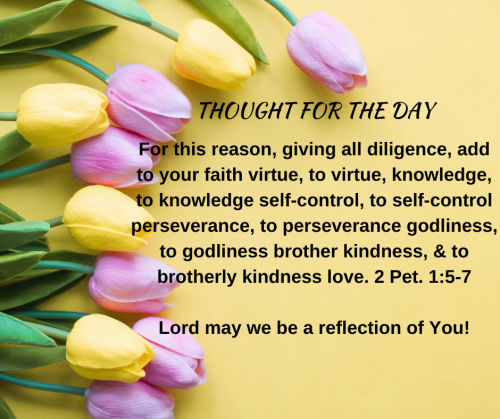 THOUGHT FOR THE DAY

For this reason, giving all diligence, add to your faith virtue, to virtue, knowledge, to knowledge self-control, to self-control perseverance, to perseverance godliness, to godliness brother kindness, & to brotherly kindness love. 2 Pet. 1:5-7

Lord may we be a reflection of You!